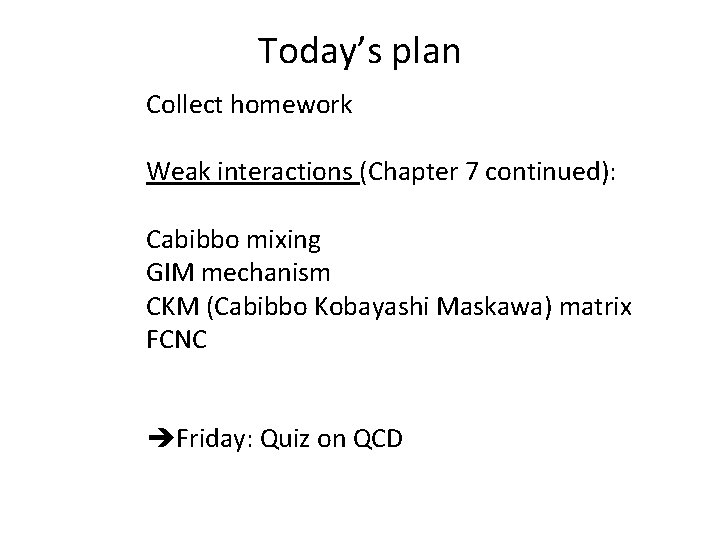 Today's plan

Collect homework

Weak interactions (Chapter 7 continued):

Cabibbo mixing
GIM mechanism
CKM (Cabibbo Kobayashi Maskawa) matrix
FCNC

➔Friday: Quiz on QCD